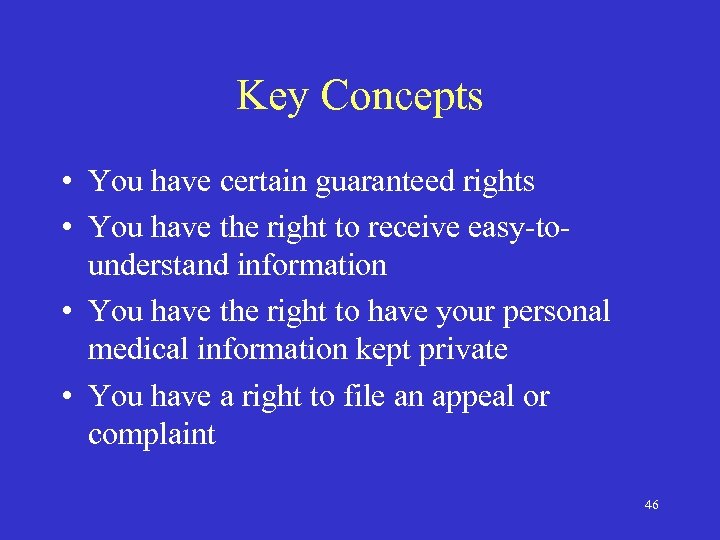 Key Concepts

• You have certain guaranteed rights
• You have the right to receive easy-to-understand information
• You have the right to have your personal medical information kept private
• You have a right to file an appeal or complaint

46